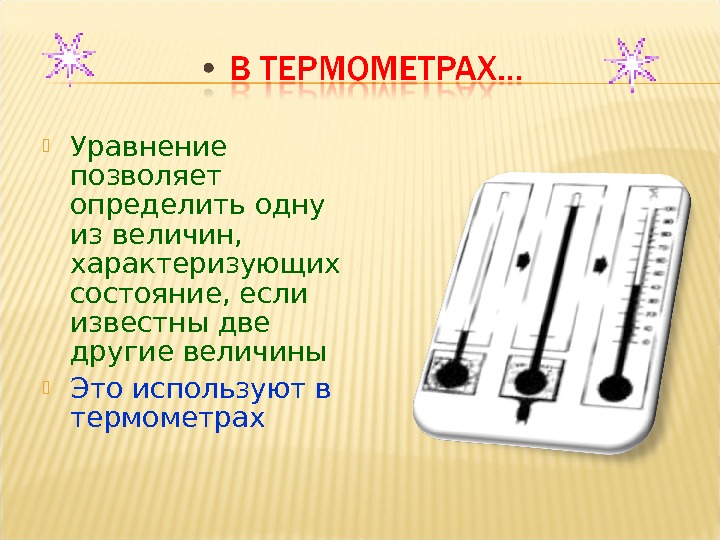 • В ТЕРМОМЕТРАХ…

Уравнение позволяет определить одну из величин, характеризующих состояние, если известны две другие величины

Это используют в термометрах